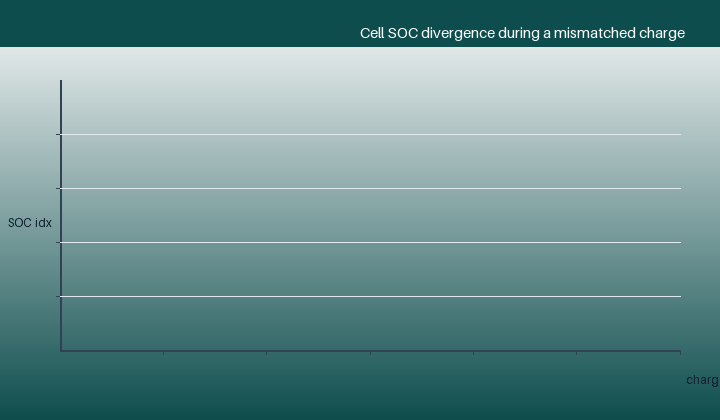 Cell SOC divergence during a mismatched charge

SOC idx

charg